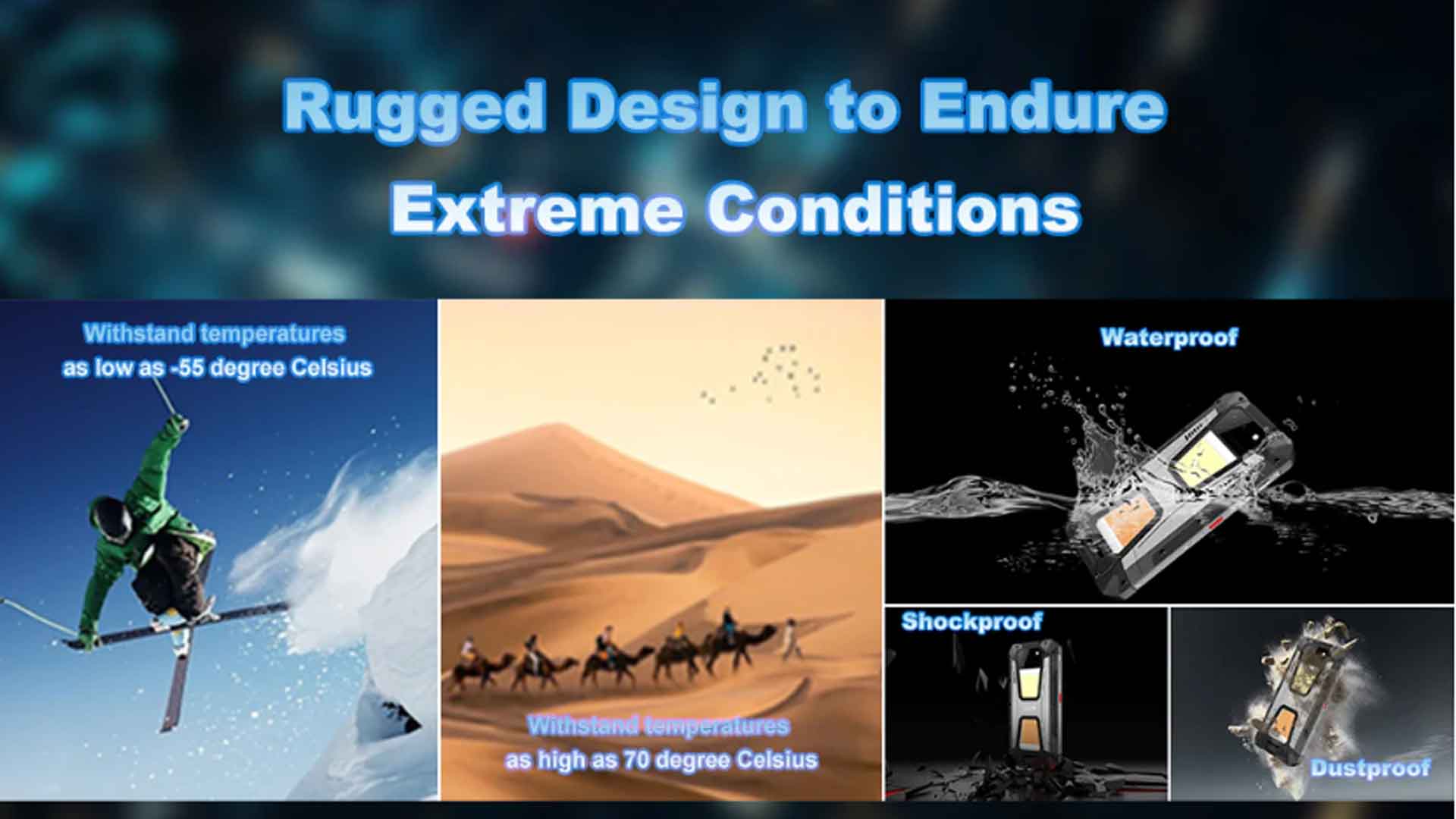 Rugged Design to Endure Extreme Conditions

Withstand temperatures as low as -55 degree Celsius

Withstand temperatures as high as 70 degree Celsius

Waterproof

Shockproof

Dustproof